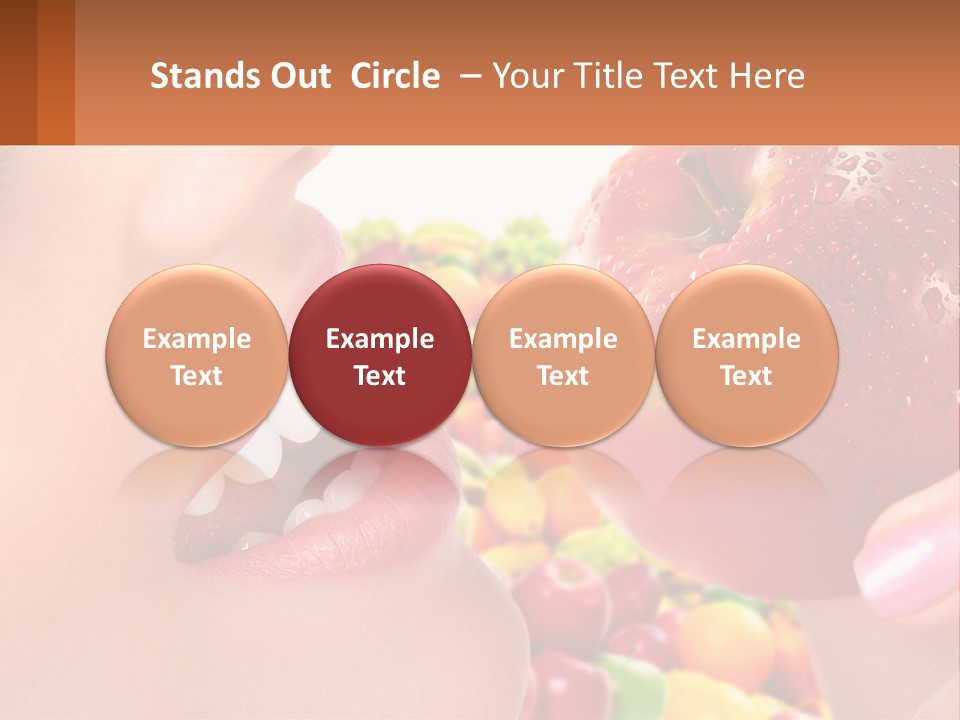 Stands Out Circle – Your Title Text Here

Example Text

Example Text

Example Text

Example Text